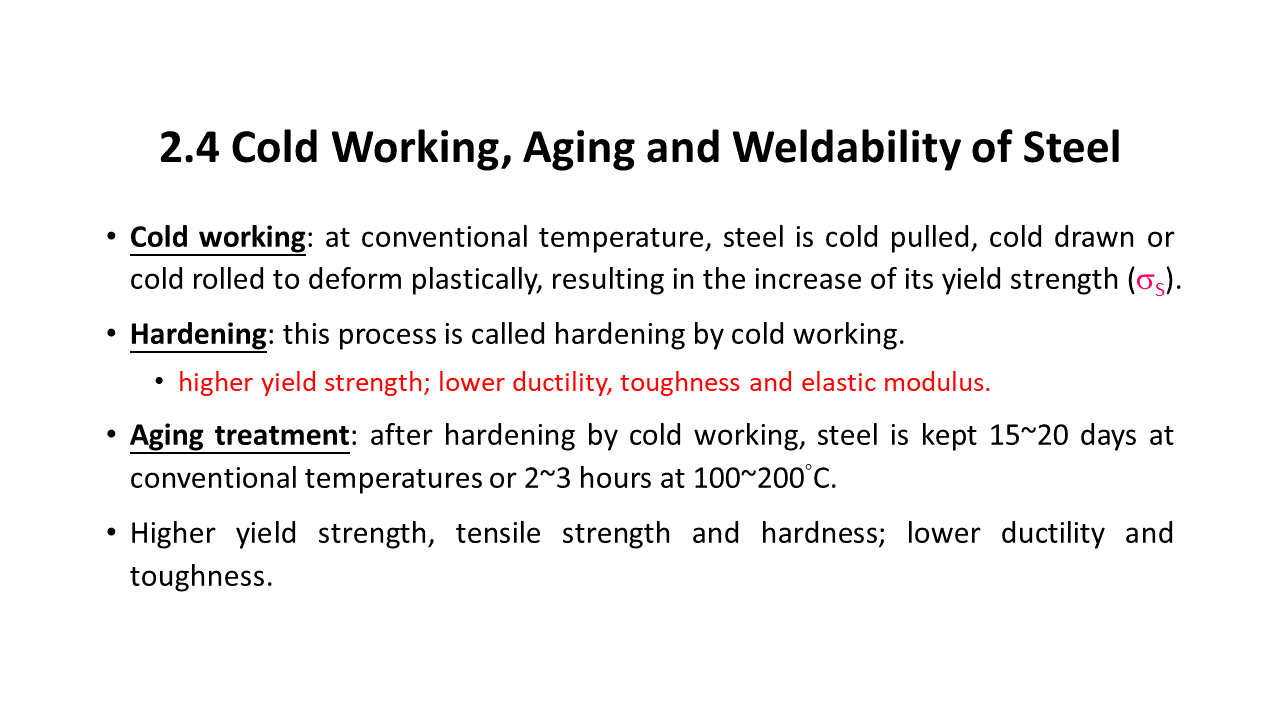 2.4 Cold Working, Aging and Weldability of Steel

• Cold working: at conventional temperature, steel is cold pulled, cold drawn or cold rolled to deform plastically, resulting in the increase of its yield strength ($\sigma_S$).

• Hardening: this process is called hardening by cold working.

• higher yield strength; lower ductility, toughness and elastic modulus.

• Aging treatment: after hardening by cold working, steel is kept 15~20 days at conventional temperatures or 2~3 hours at 100~200°C.

• Higher yield strength, tensile strength and hardness; lower ductility and toughness.